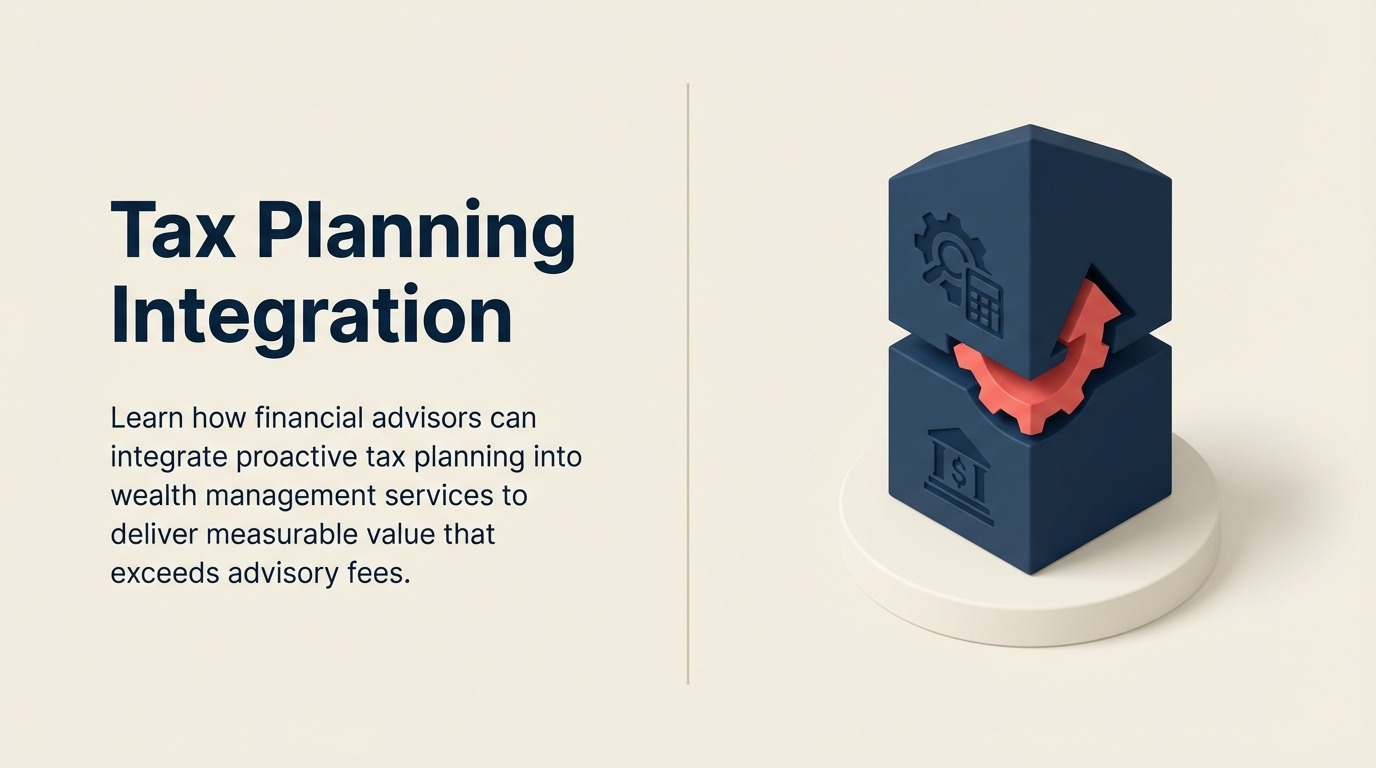 Tax Planning Integration

Learn how financial advisors can integrate proactive tax planning into wealth management services to deliver measurable value that exceeds advisory fees.

$